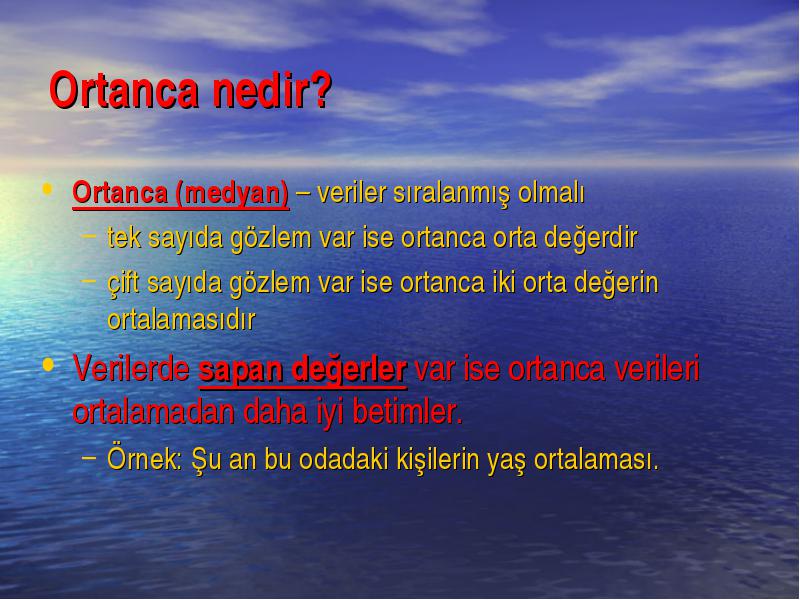 Ortanca nedir?

• Ortanca (medyan) – veriler sıralanmış olmalı
– tek sayıda gözlem var ise ortanca orta değerdir
– çift sayıda gözlem var ise ortanca iki orta değerin ortalamasıdır

• Verilerde sapan değerler var ise ortanca verileri ortalamadan daha iyi betimler.
– Örnek: Şu an bu odadaki kişilerin yaş ortalaması.